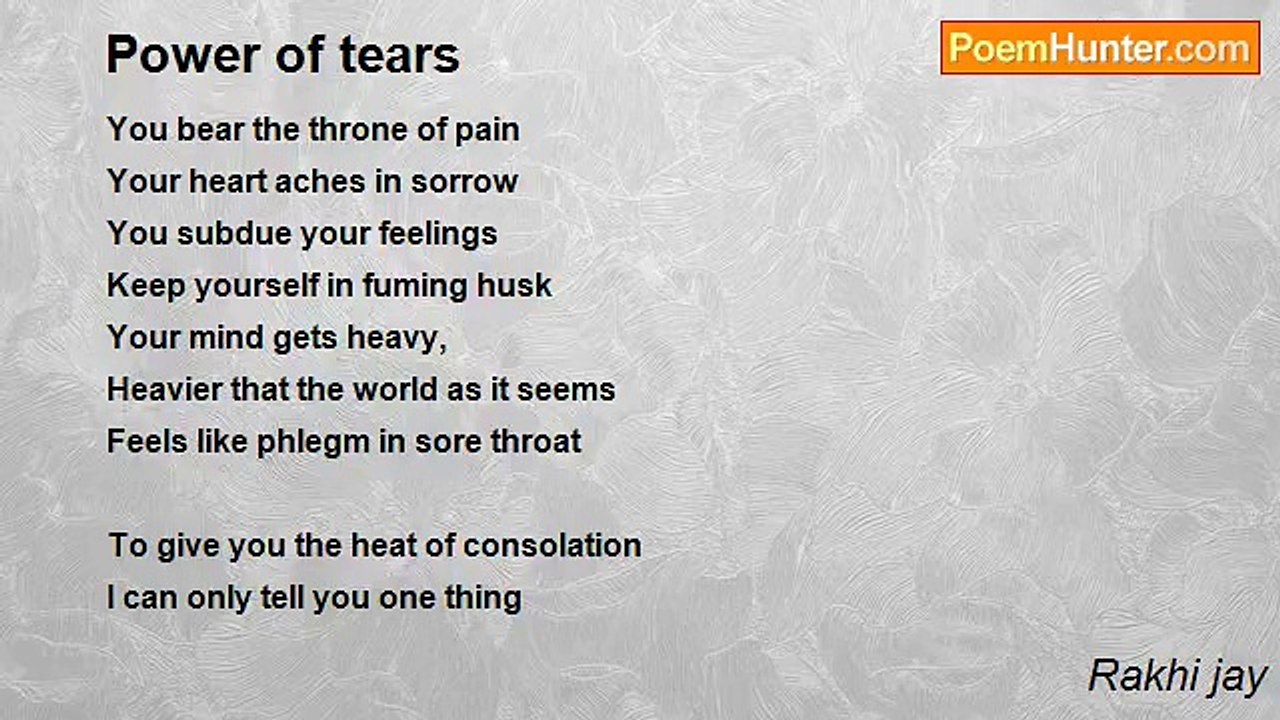 Power of tears

PoemHunter.com

You bear the throne of pain
Your heart aches in sorrow
You subdue your feelings
Keep yourself in fuming husk
Your mind gets heavy,
Heavier that the world as it seems
Feels like phlegm in sore throat

To give you the heat of consolation
I can only tell you one thing

Rakhi jay